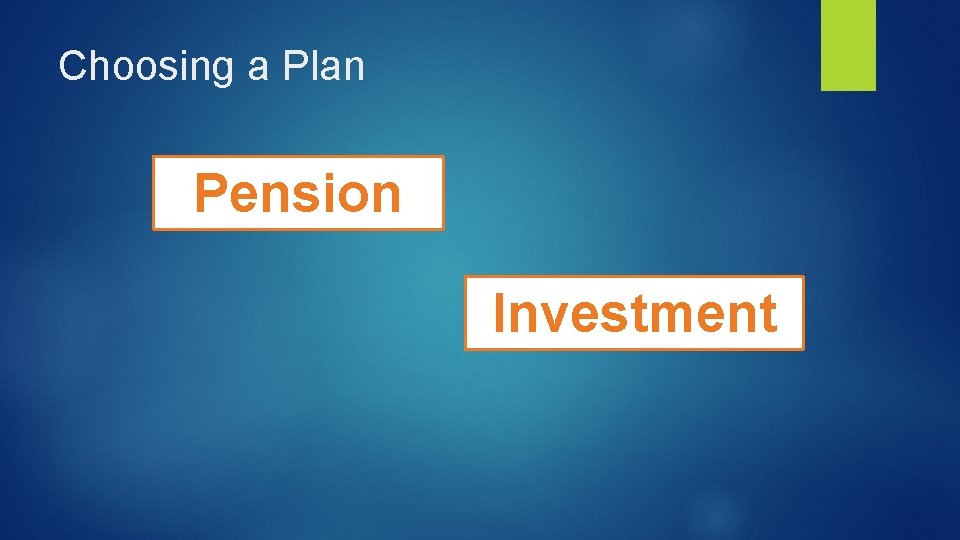 Choosing a Plan

Pension

Investment